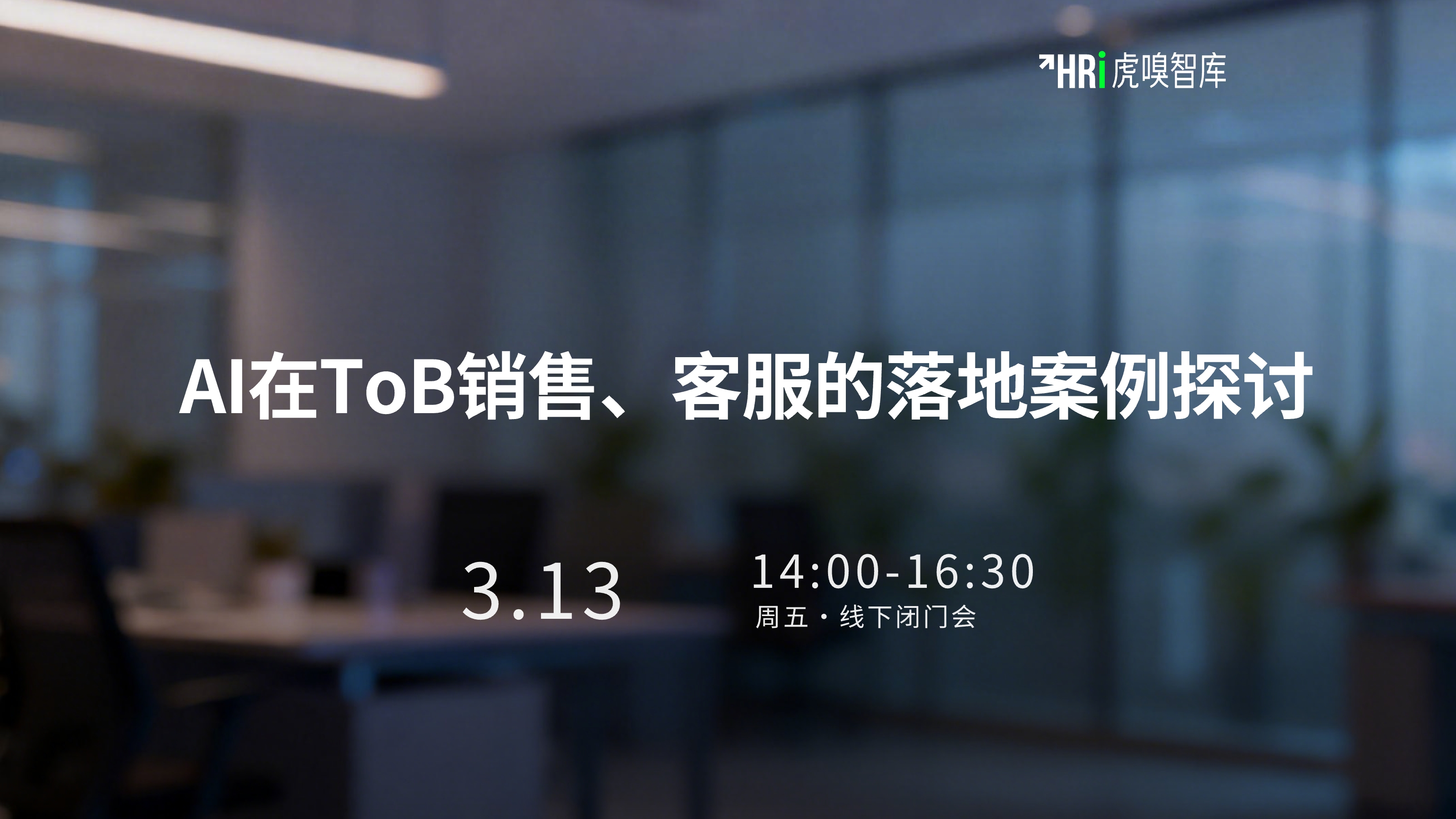 HRi 虎嗅智库

AI在ToB销售、客服的落地案例探讨

3.13

14:00-16:30
周五 · 线下闭门会